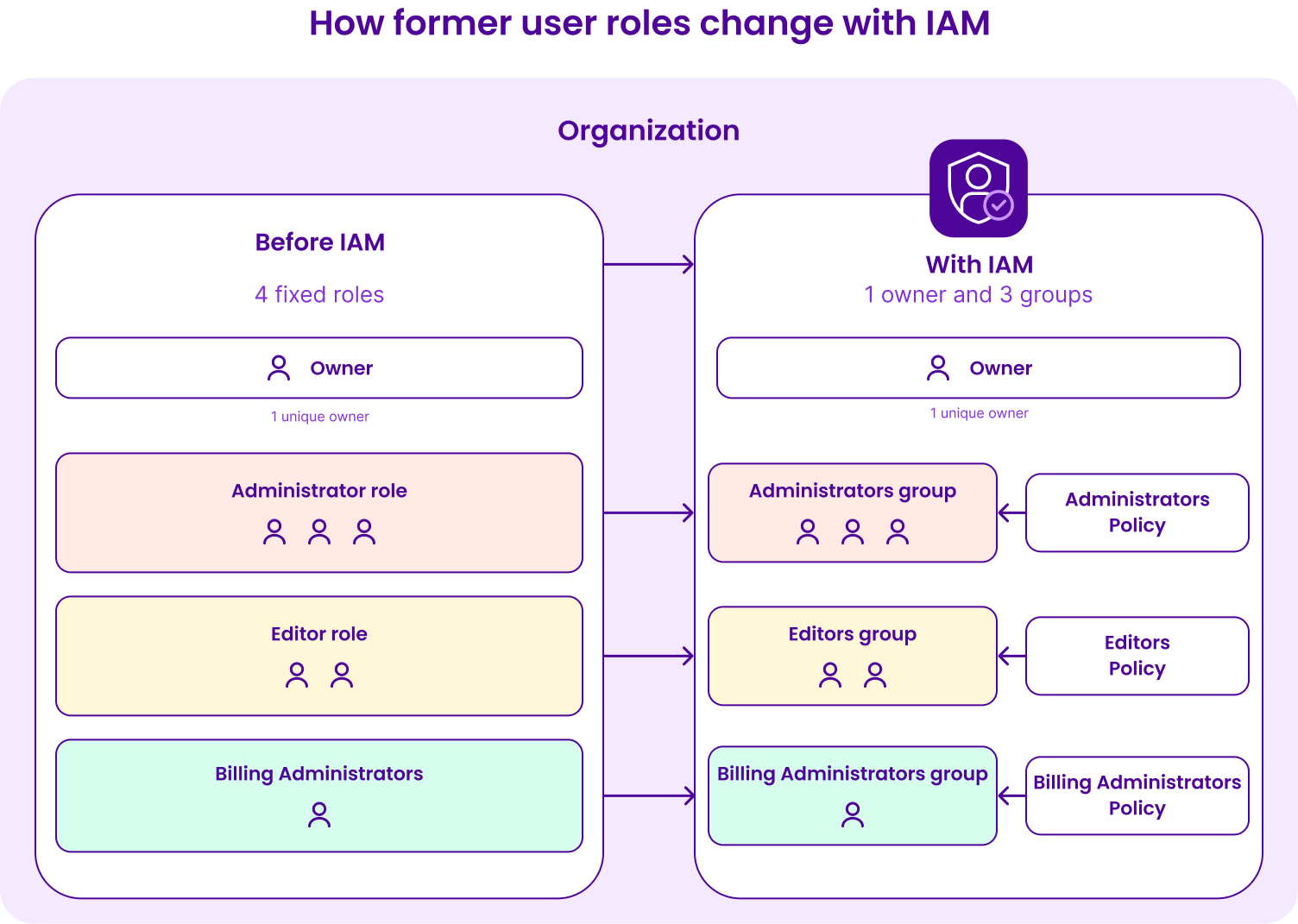 How former user roles change with IAM

Organization

Before IAM

4 fixed roles

Owner

1 unique owner

Administrator role

Editor role

Billing Administrators

With IAM

1 owner and 3 groups

Owner

1 unique owner

Administrators group

Administrators Policy

Editors group

Editors Policy

Billing Administrators group

Billing Administrators Policy